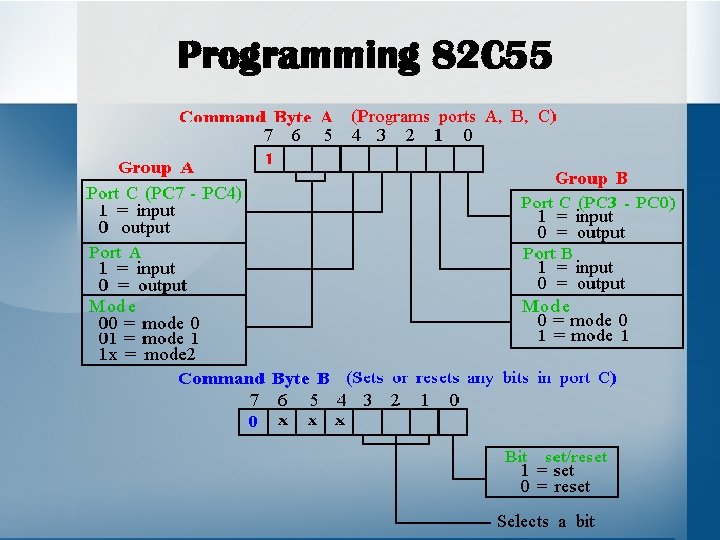 Programming 82C55

Command Byte A (Programs ports A, B, C)

7 6 5 4 3 2 1 0

1

Group A

Port C (PC7 - PC4)
1 = input
0 output

Port A
1 = input
0 = output

Mode
00 = mode 0
01 = mode 1
1x = mode2

Group B

Port C (PC3 - PC0)
1 = input
0 = output

Port B
1 = input
0 = output

Mode
0 = mode 0
1 = mode 1

Command Byte B (Sets or resets any bits in port C)

7 6 5 4 3 2 1 0

0 x x x

Bit set/reset
1 = set
0 = reset

Selects a bit